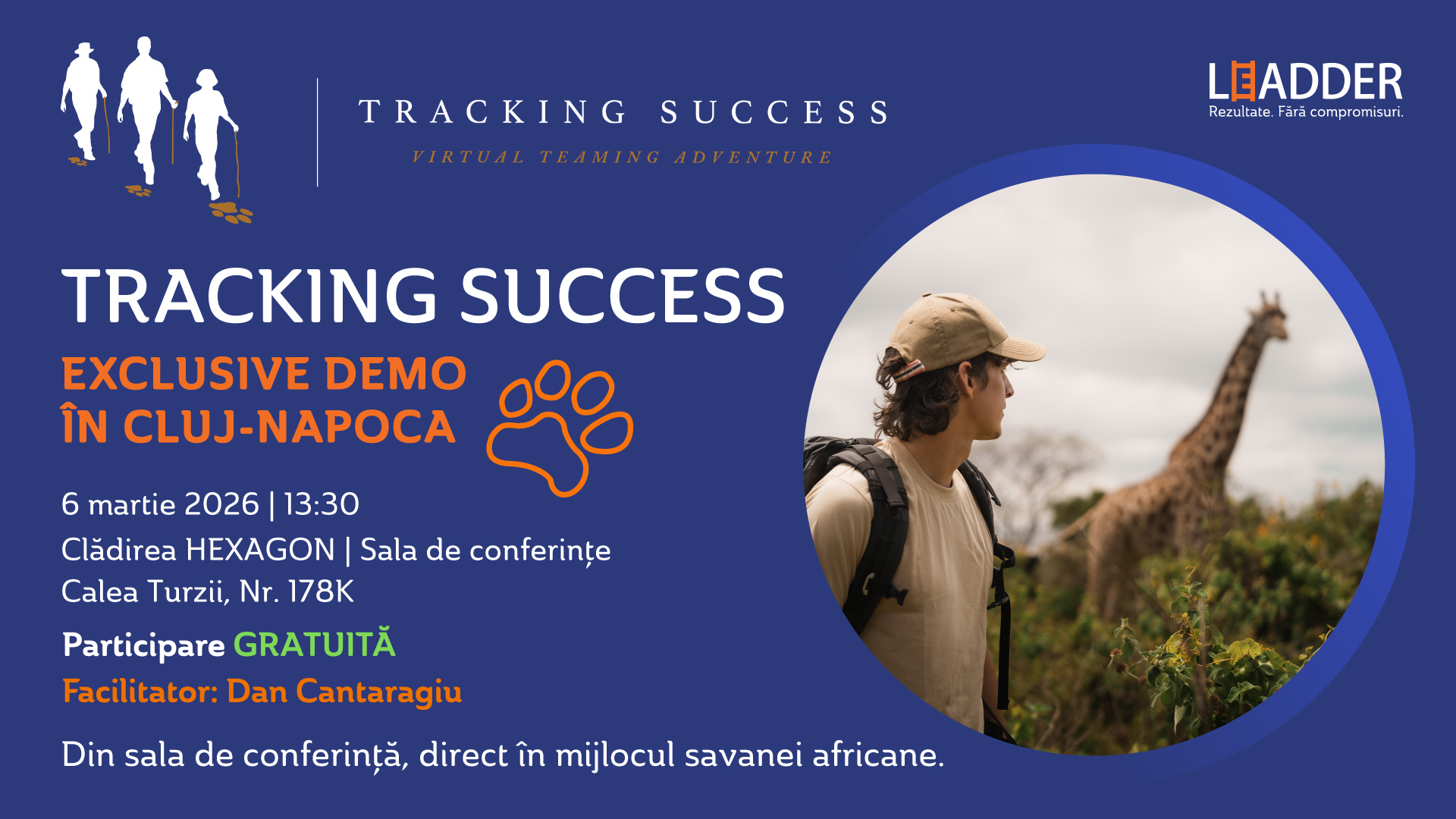 TRACKING SUCCESS
VIRTUAL TEAMING ADVENTURE

LEADDER
Rezultate. Fără compromisuri.

TRACKING SUCCESS
EXCLUSIVE DEMO
ÎN CLUJ-NAPOCA

6 martie 2026 | 13:30
Clădirea HEXAGON | Sala de conferințe
Calea Turzii, Nr. 178K

Participare GRATUITĂ
Facilitator: Dan Cantaragiu

Din sala de conferință, direct în mijlocul savanei africane.